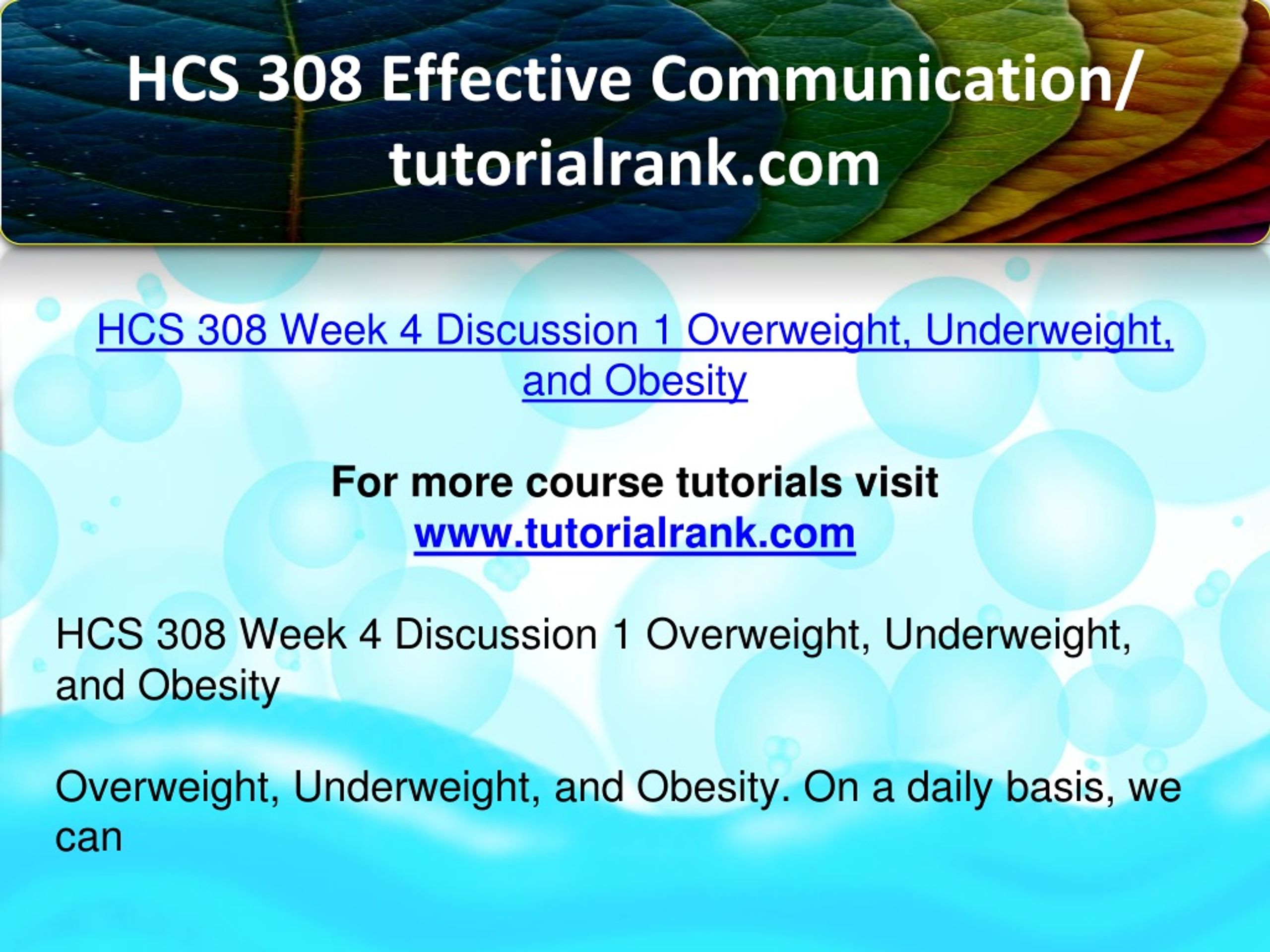 HCS 308 Effective Communication/ tutorialrank.com

HCS 308 Week 4 Discussion 1 Overweight, Underweight, and Obesity

For more course tutorials visit
www.tutorialrank.com

HCS 308 Week 4 Discussion 1 Overweight, Underweight, and Obesity

Overweight, Underweight, and Obesity. On a daily basis, we can